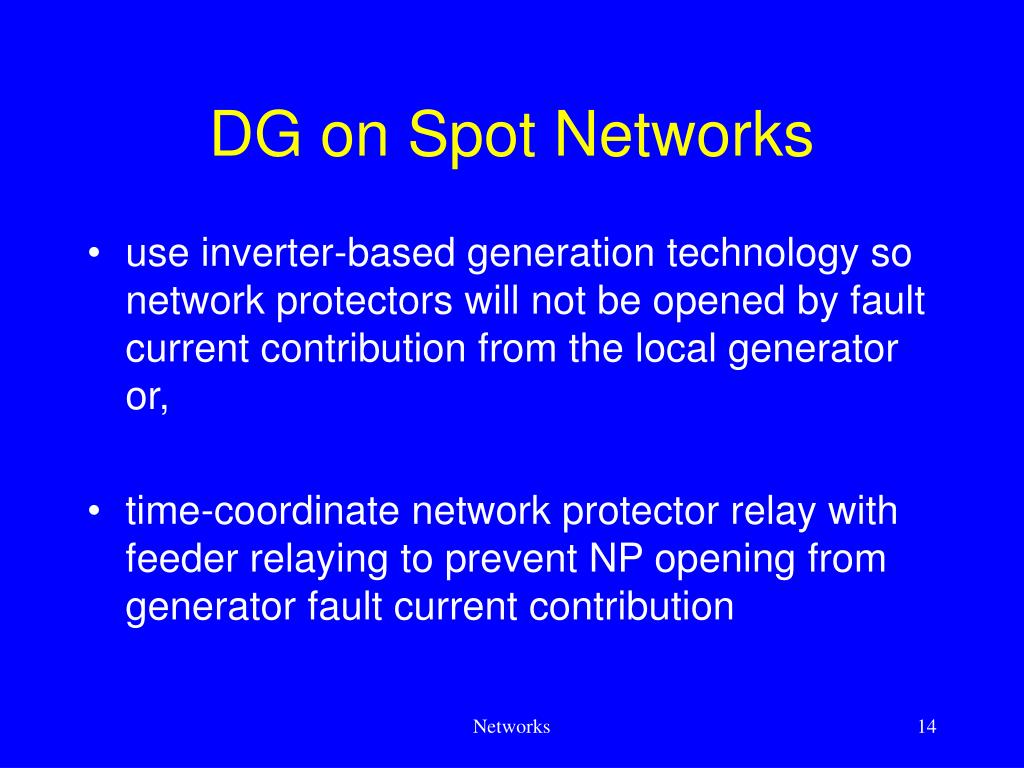 DG on Spot Networks

• use inverter-based generation technology so network protectors will not be opened by fault current contribution from the local generator or,

• time-coordinate network protector relay with feeder relaying to prevent NP opening from generator fault current contribution

Networks

14